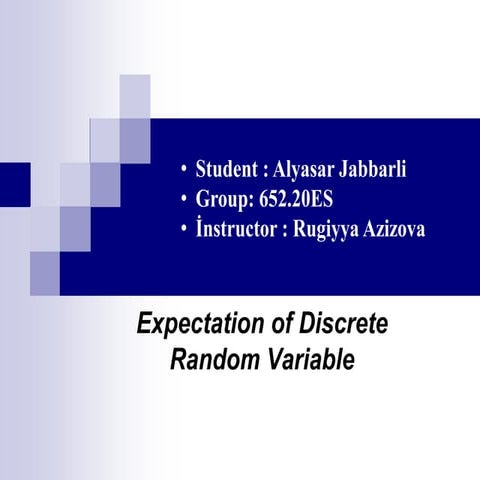 • Student : Alyasar Jabbarli
• Group: 652.20ES
• İnstructor : Rugiyya Azizova

Expectation of Discrete Random Variable